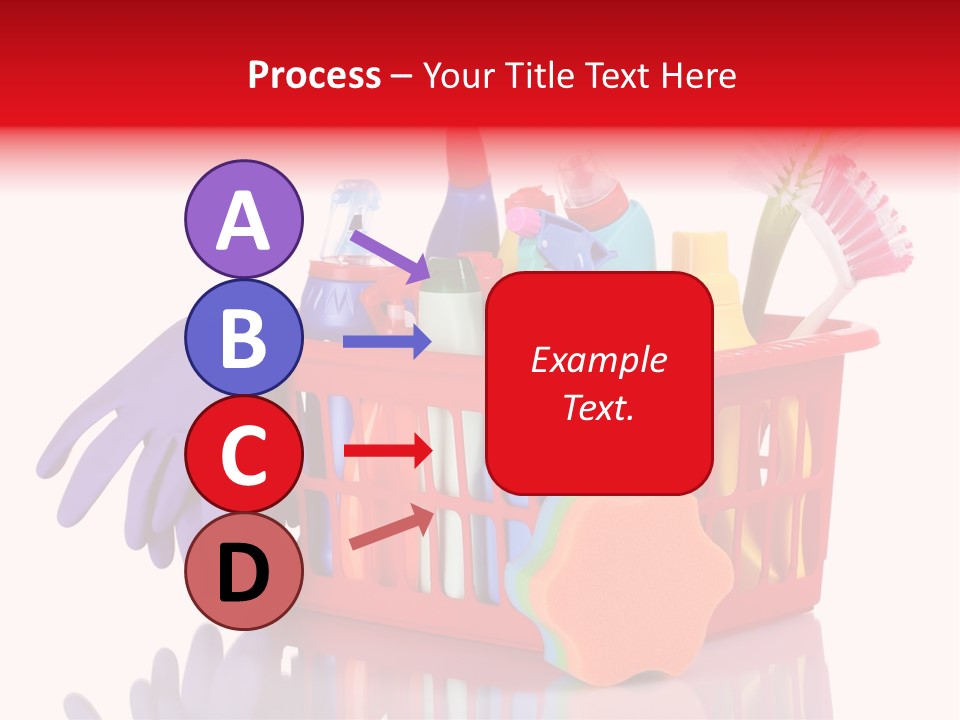 Process – Your Title Text Here

A

B

C

D

Example Text.